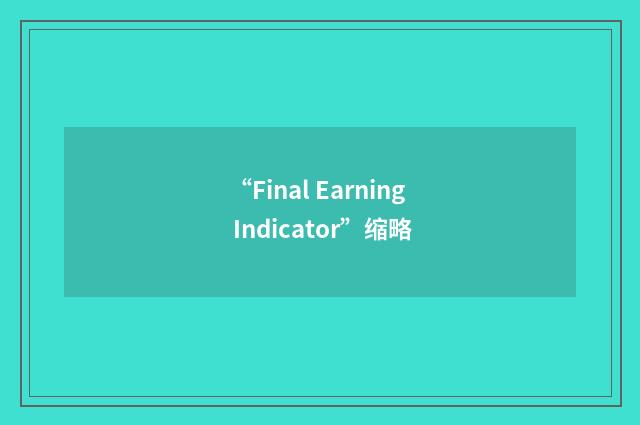 “Final Earning Indicator”缩略